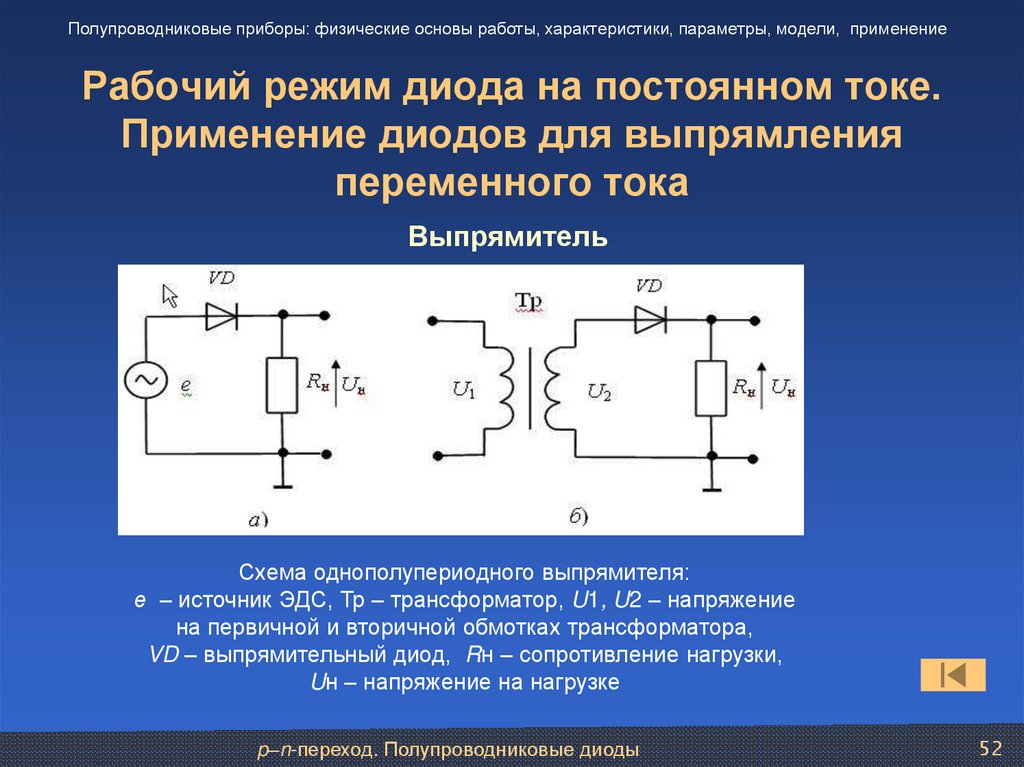 Полупроводниковые приборы: физические основы работы, характеристики, параметры, модели, применение

Рабочий режим диода на постоянном токе. Применение диодов для выпрямления переменного тока

Выпрямитель

VD

e

$R_н$ $U_н$

а)

Тр

VD

$U_1$

$U_2$

$R_н$ $U_н$

б)

Схема однополупериодного выпрямителя:
e – источник ЭДС, Тр – трансформатор, U1, U2 – напряжение на первичной и вторичной обмотках трансформатора,
VD – выпрямительный диод, Rн – сопротивление нагрузки,
Uн – напряжение на нагрузке

p–n-переход. Полупроводниковые диоды

52